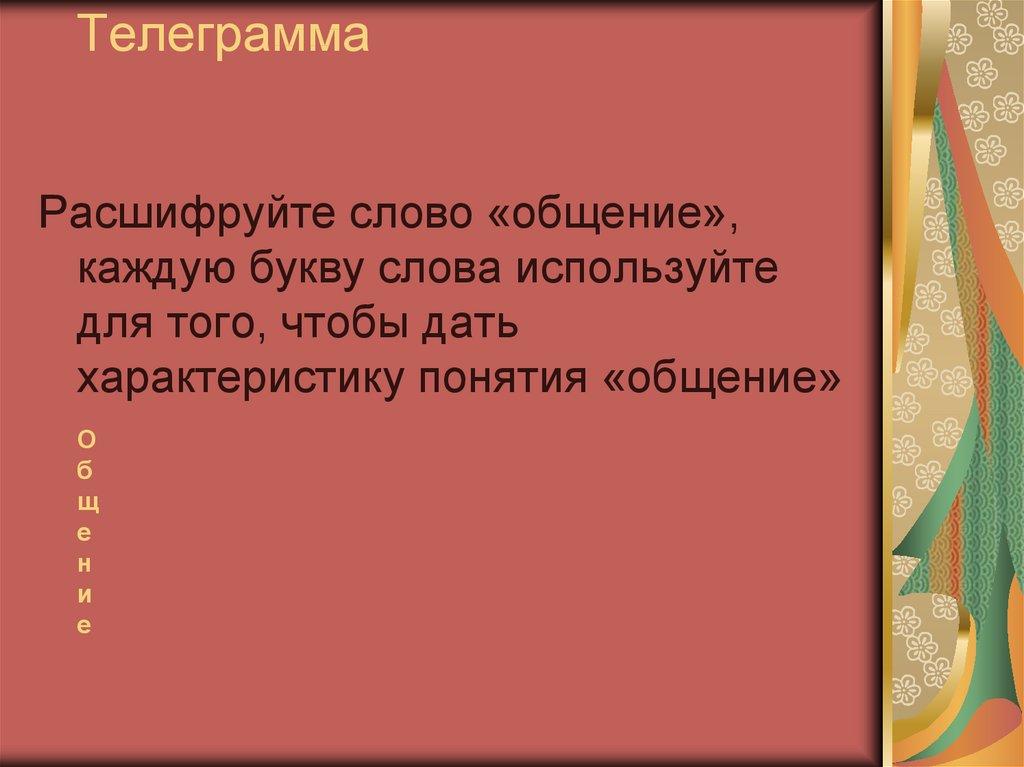 Телеграмма

Расшифруйте слово «общение», каждую букву слова используйте для того, чтобы дать характеристику понятия «общение»

О
б
щ
е
н
и
е